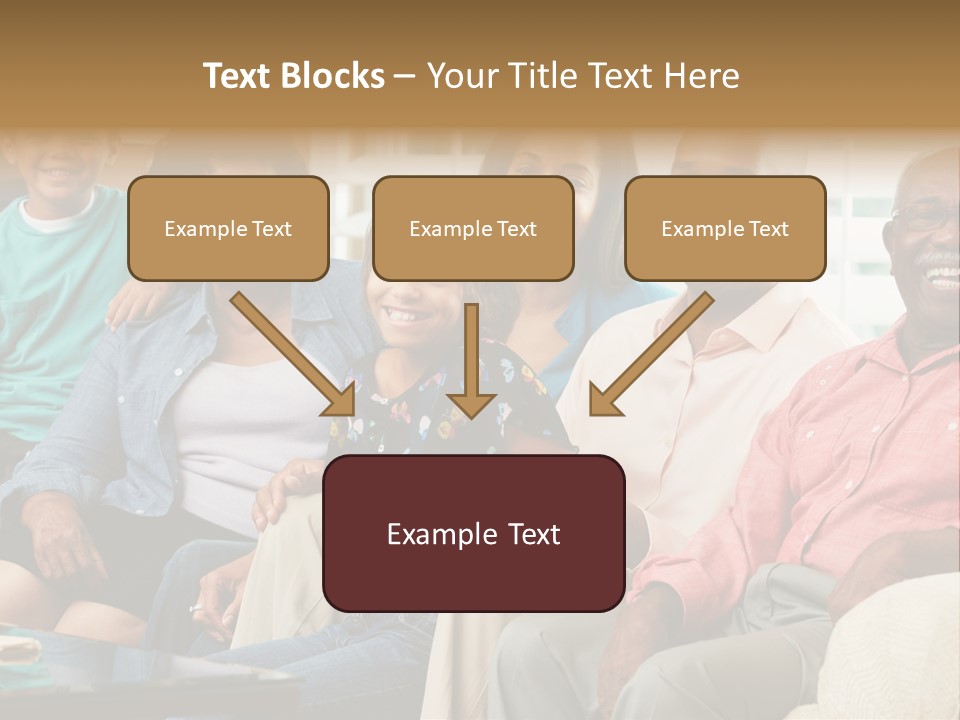 Text Blocks – Your Title Text Here

Example Text

Example Text

Example Text

Example Text